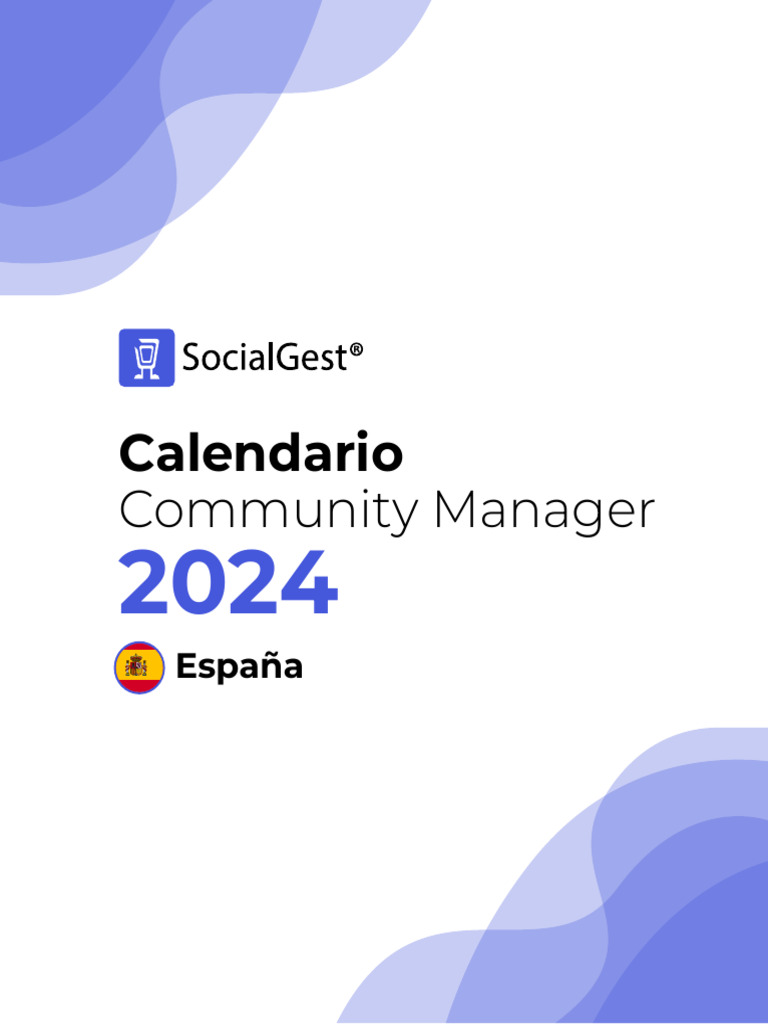 SocialGest®

Calendario
Community Manager
2024

España